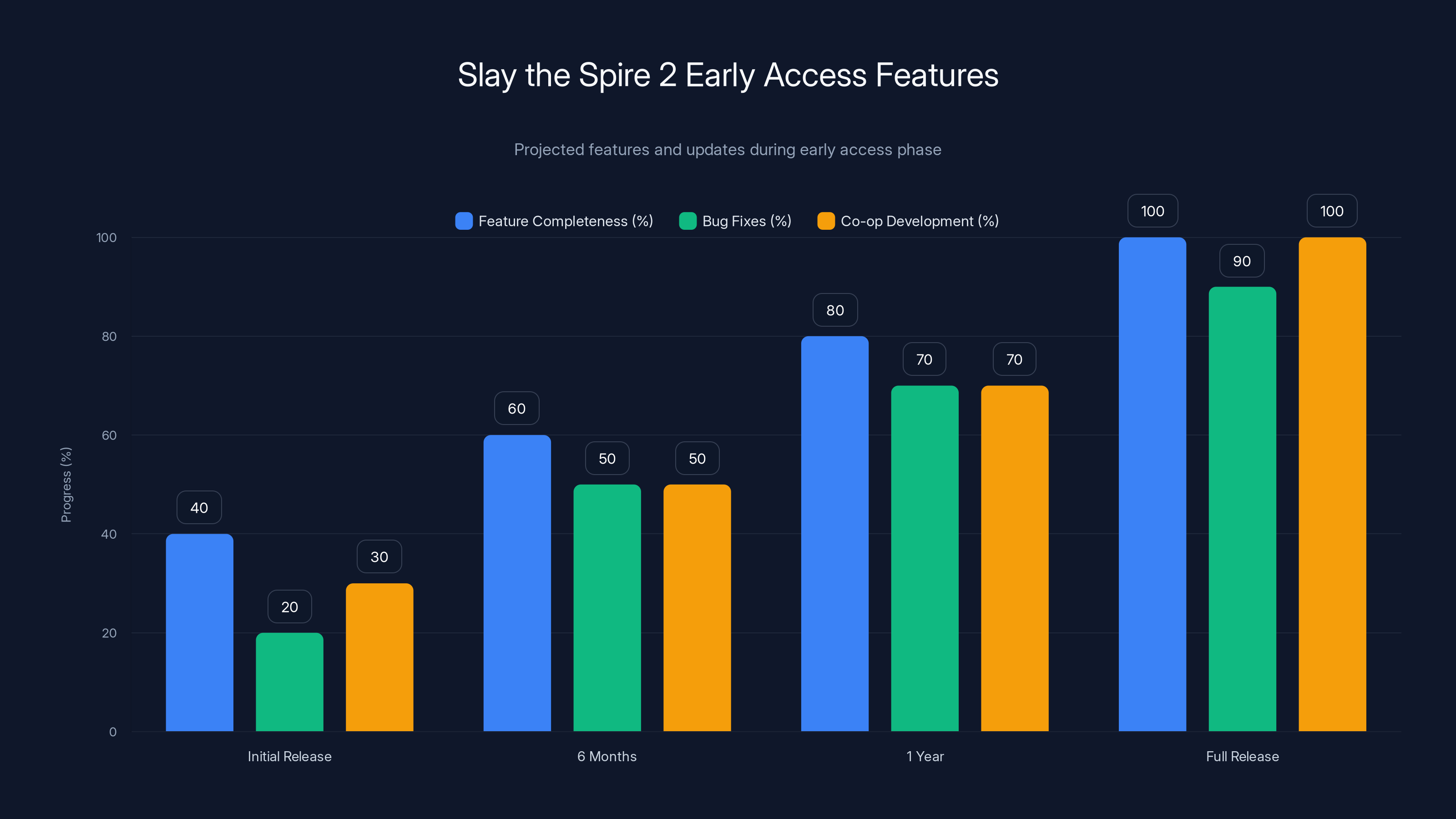 Slay the Spire 2 Early Access Features

Projected features and updates during early access phase

Feature Completeness (%) Bug Fixes (%) Co-op Development (%)

Progress (%)

100
80
60
40
20
0

40 20 30
60 50 50
80 70 70
100 90 100

Initial Release
6 Months
1 Year
Full Release